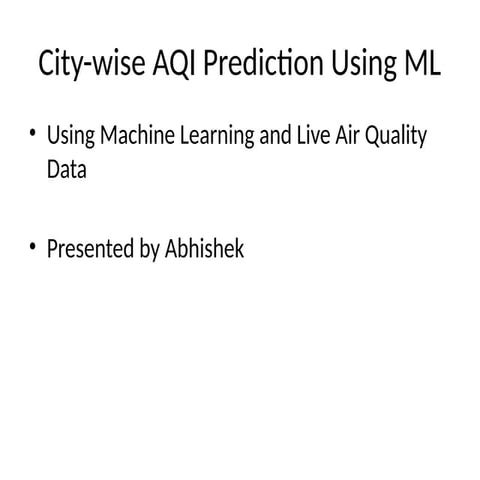 City-wise AQI Prediction Using ML

• Using Machine Learning and Live Air Quality Data

• Presented by Abhishek